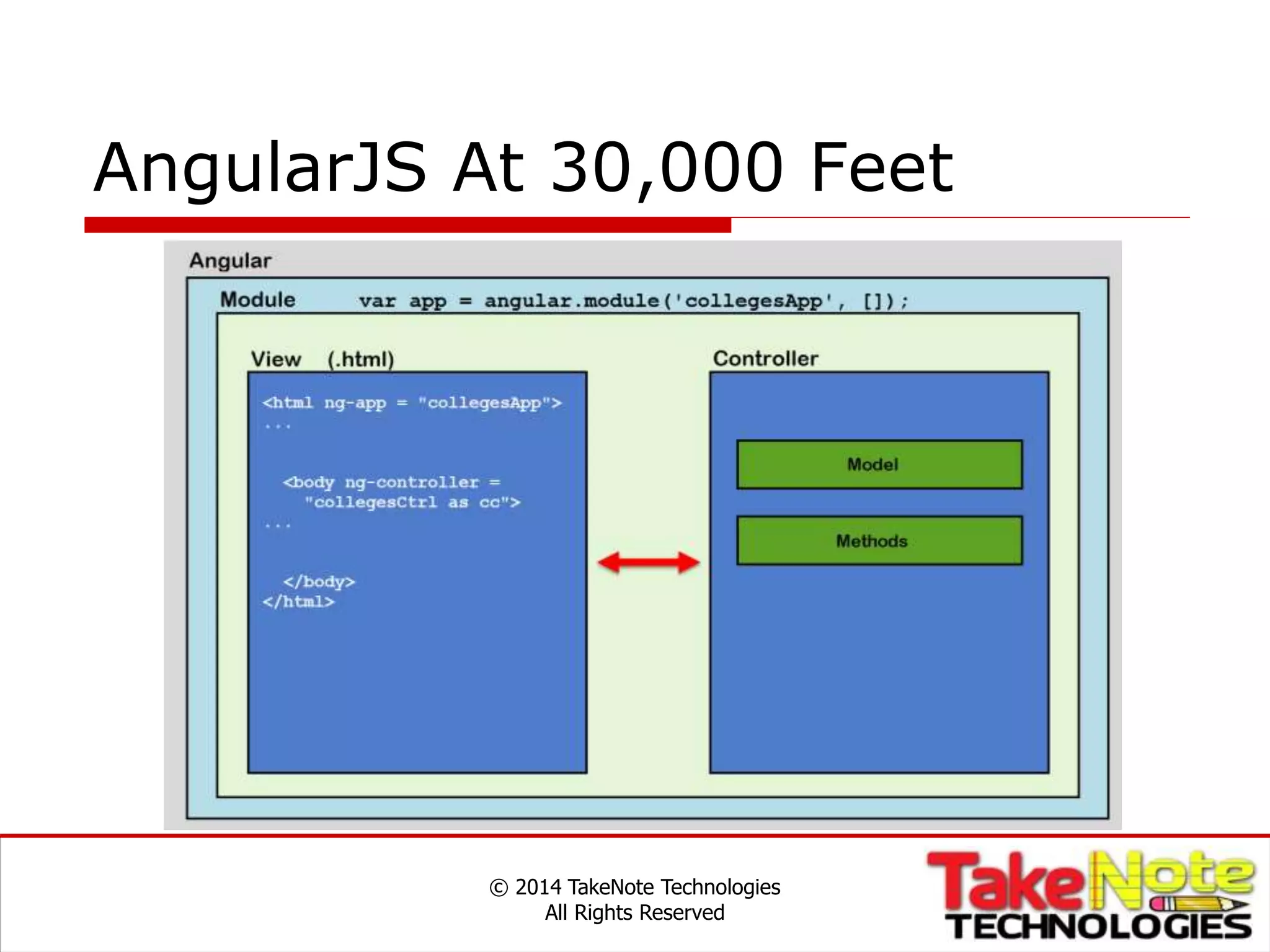 AngularJS At 30,000 Feet

Angular

Module var app = angular.module('collegesApp', []);

View (.html)

<html ng-app = "collegesApp">
...

<body ng-controller =
"collegesCtrl as cc">
...

</body>
</html>

Controller

Model

Methods

© 2014 TakeNote Technologies
All Rights Reserved

TakeNote
TECHNOLOGIES